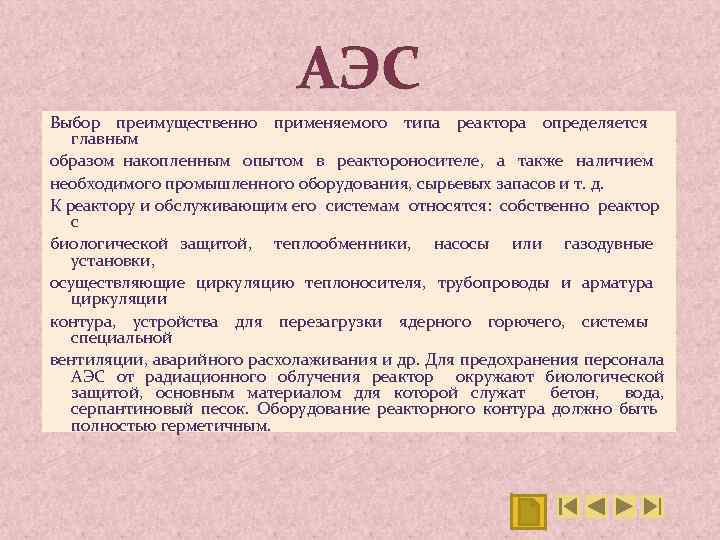 АЭС

Выбор преимущественно применяемого типа реактора определяется главным

образом накопленным опытом в реактороносителе, а также наличием

необходимого промышленного оборудования, сырьевых запасов и т. д.

К реактору и обслуживающим его системам относятся: собственно реактор с

биологической защитой, теплообменники, насосы или газодувные установки,

осуществляющие циркуляцию теплоносителя, трубопроводы и арматура циркуляции

контура, устройства для перезагрузки ядерного горючего, системы специальной

вентиляции, аварийного расхолаживания и др. Для предохранения персонала АЭС от радиационного облучения реактор окружают биологической защитой, основным материалом для которой служат бетон, вода, серпантиновый песок. Оборудование реакторного контура должно быть полностью герметичным.